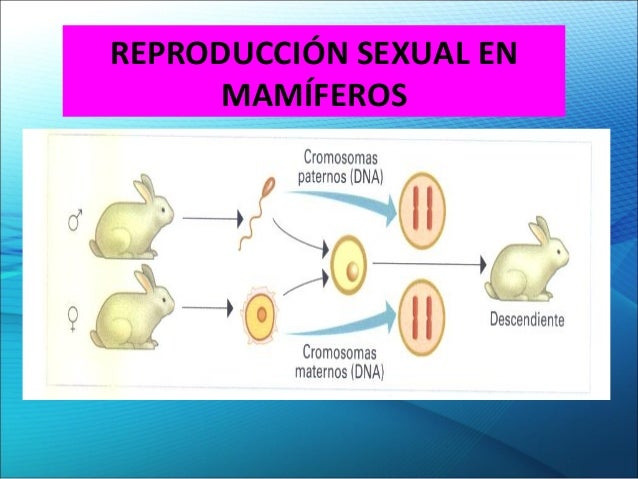 REPRODUCCIÓN SEXUAL EN MAMÍFEROS

♂

♀

Cromosomas paternos (DNA)

Cromosomas maternos (DNA)

Descendiente